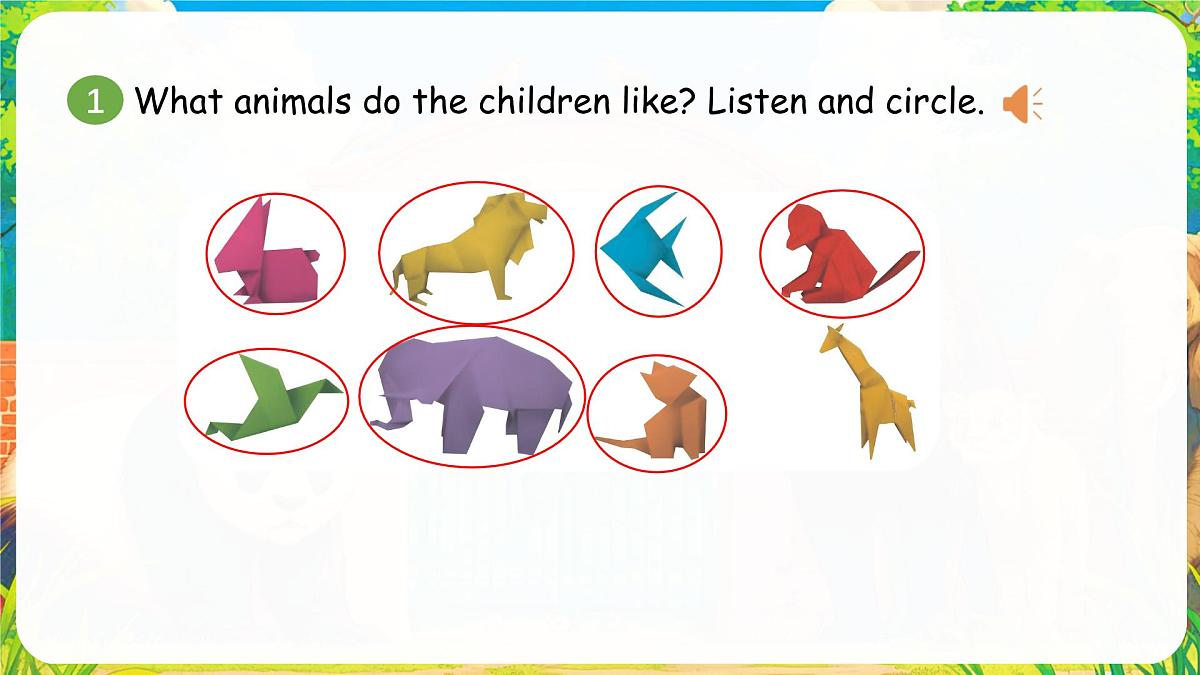 1 What animals do the children like? Listen and circle.